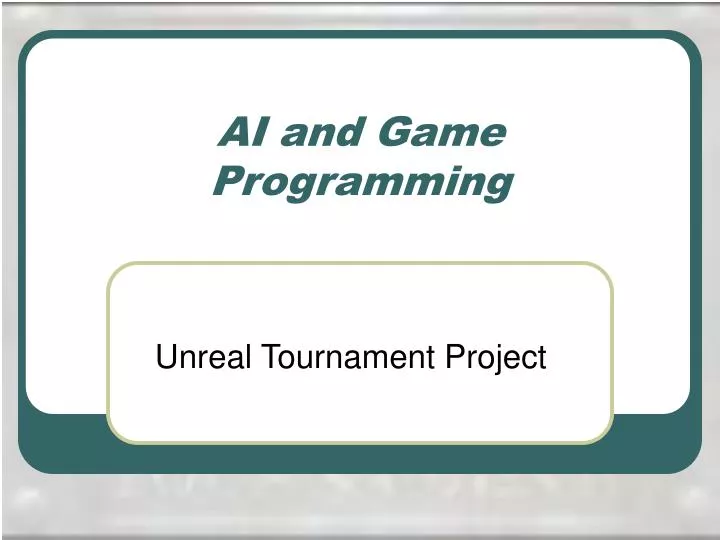 AI and Game Programming

Unreal Tournament Project